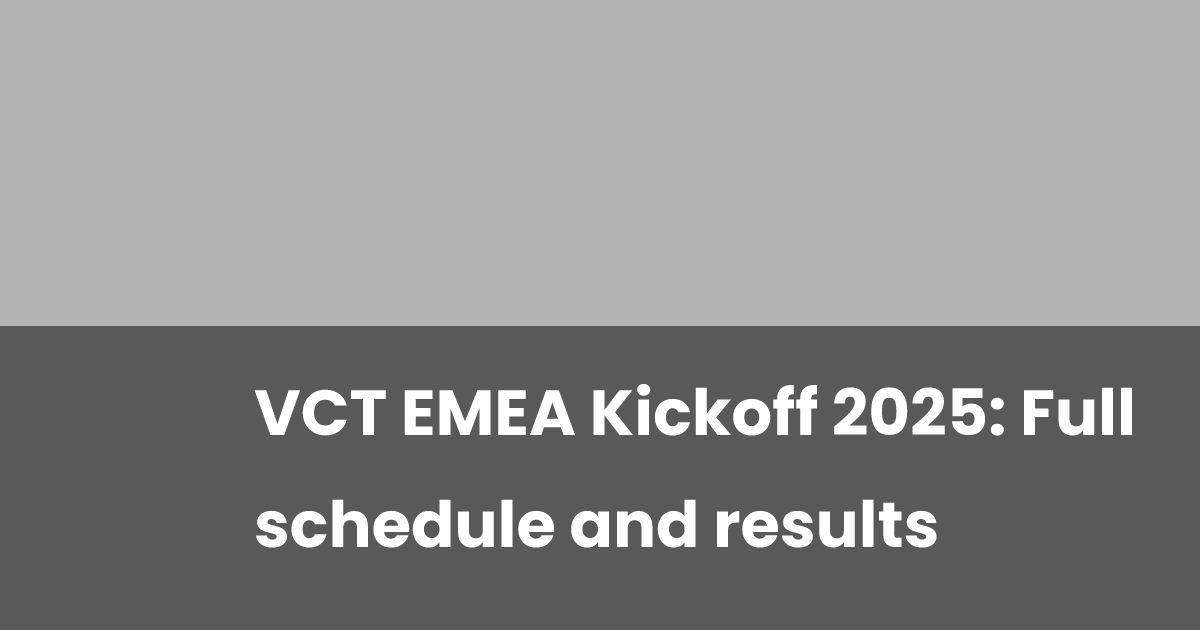 VCT EMEA Kickoff 2025: Full schedule and results